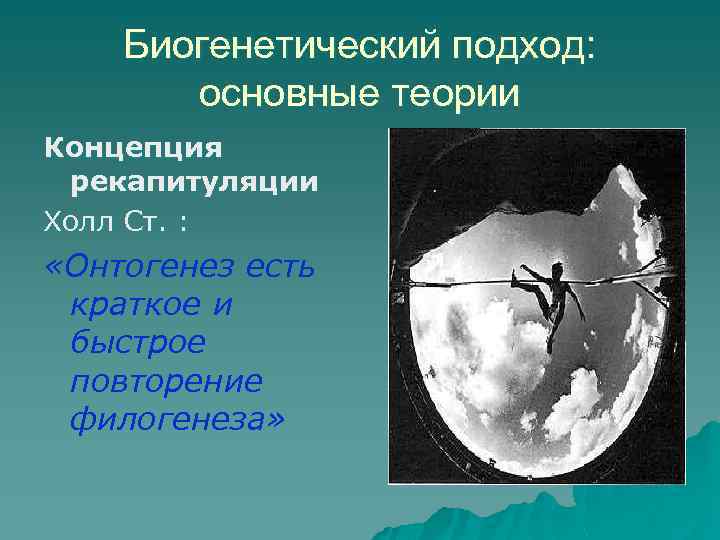 Биогенетический подход: основные теории

Концепция рекапитуляции

Холл Ст. :

«Онтогенез есть краткое и быстрое повторение филогенеза»